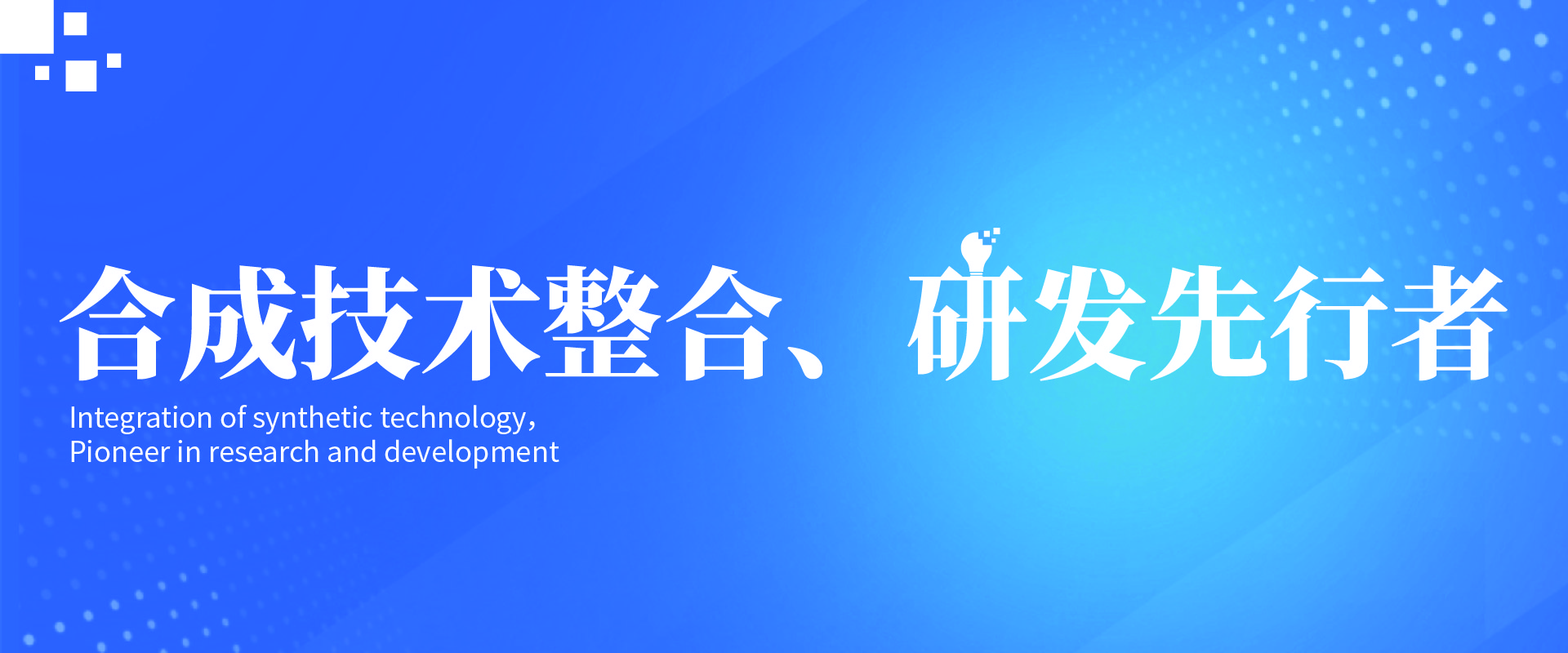 合成技术整合、研发先行者

Integration of synthetic technology,
Pioneer in research and development